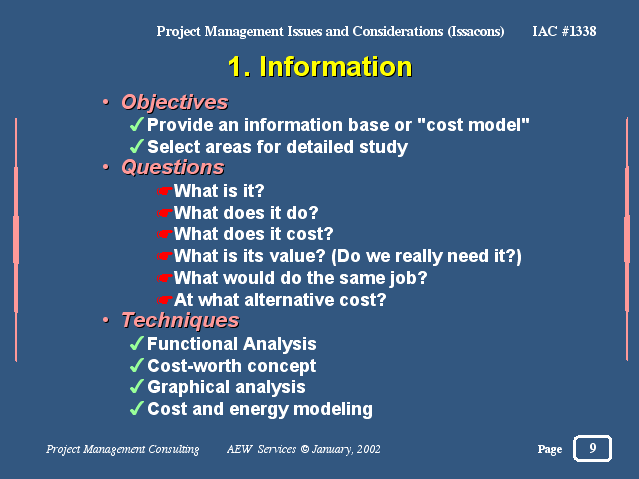 Project Management Issues and Considerations (Issacons) IAC #1338

1. Information

• Objectives
✓ Provide an information base or "cost model"
✓ Select areas for detailed study
• Questions
☛ What is it?
☛ What does it do?
☛ What does it cost?
☛ What is its value? (Do we really need it?)
☛ What would do the same job?
☛ At what alternative cost?
• Techniques
✓ Functional Analysis
✓ Cost-worth concept
✓ Graphical analysis
✓ Cost and energy modeling

Project Management Consulting AEW Services © January, 2002 Page 9